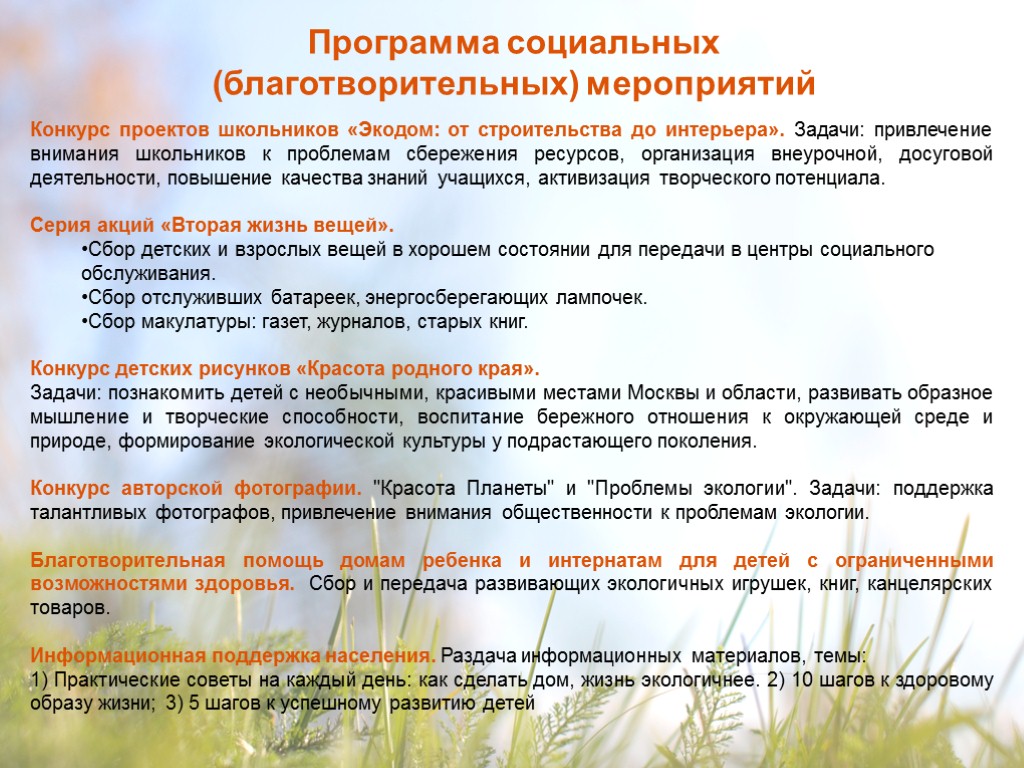 Программа социальных (благотворительных) мероприятий

Конкурс проектов школьников «Экодом: от строительства до интерьера». Задачи: привлечение внимания школьников к проблемам сбережения ресурсов, организация внеурочной, досуговой деятельности, повышение качества знаний учащихся, активизация творческого потенциала.

Серия акций «Вторая жизнь вещей».
•Сбор детских и взрослых вещей в хорошем состоянии для передачи в центры социального обслуживания.
•Сбор отслуживших батареек, энергосберегающих лампочек.
•Сбор макулатуры: газет, журналов, старых книг.

Конкурс детских рисунков «Красота родного края».
Задачи: познакомить детей с необычными, красивыми местами Москвы и области, развивать образное мышление и творческие способности, воспитание бережного отношения к окружающей среде и природе, формирование экологической культуры у подрастающего поколения.

Конкурс авторской фотографии. "Красота Планеты" и "Проблемы экологии". Задачи: поддержка талантливых фотографов, привлечение внимания общественности к проблемам экологии.

Благотворительная помощь домам ребенка и интернатам для детей с ограниченными возможностями здоровья. Сбор и передача развивающих экологичных игрушек, книг, канцелярских товаров.

Информационная поддержка населения. Раздача информационных материалов, темы:
1) Практические советы на каждый день: как сделать дом, жизнь экологичнее. 2) 10 шагов к здоровому образу жизни; 3) 5 шагов к успешному развитию детей